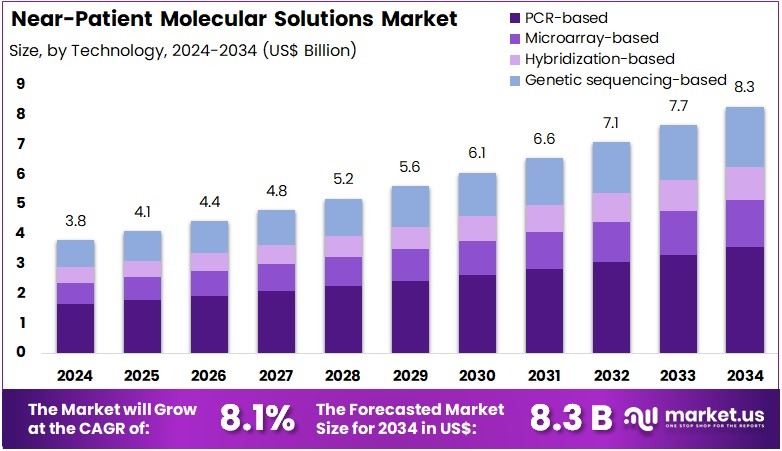 Near-Patient Molecular Solutions Market
Size, by Technology, 2024-2034 (US$ Billion)

PCR-based
Microarray-based
Hybridization-based
Genetic sequencing-based

9
8
7
6
5
4
3
2
1
0

3.8
4.1
4.4
4.8
5.2
5.6
6.1
6.6
7.1
7.7
8.3

2024
2025
2026
2027
2028
2029
2030
2031
2032
2033
2034

The Market will Grow at the CAGR of: 8.1%
The Forecasted Market Size for 2034 in US$: 8.3 B

market.us
ONE STOP SHOP FOR THE REPORTS